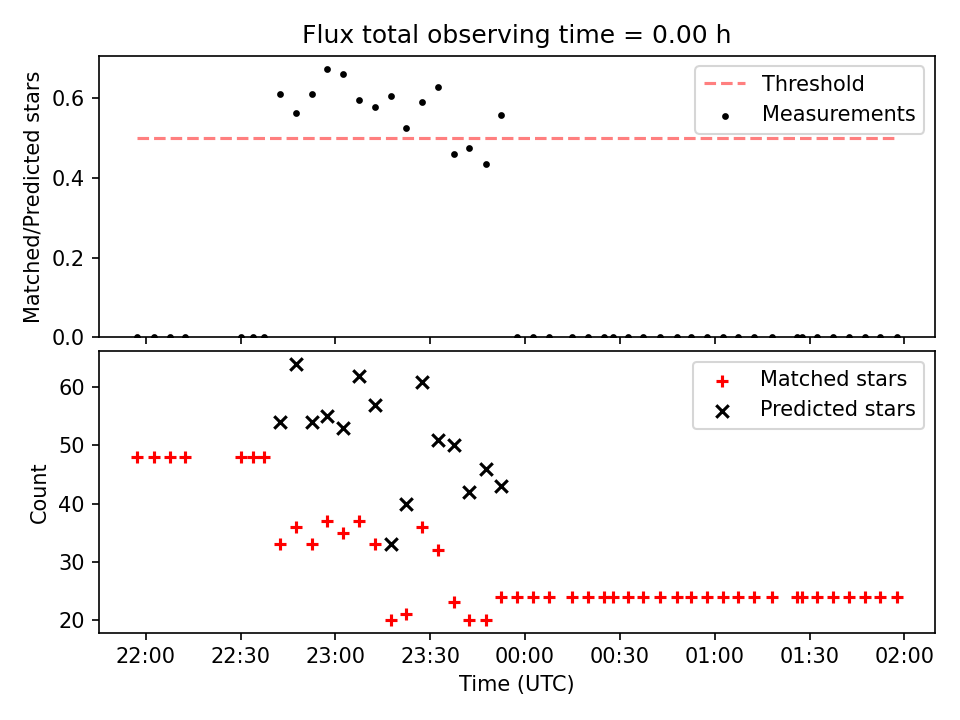 Flux total observing time = 0.00 h

Matched/Predicted stars

0.6
0.4
0.2
0.0

Threshold
Measurements

Count

60
50
40
30
20

Matched stars
Predicted stars

22:00
22:30
23:00
23:30
00:00
00:30
01:00
01:30
02:00

Time (UTC)